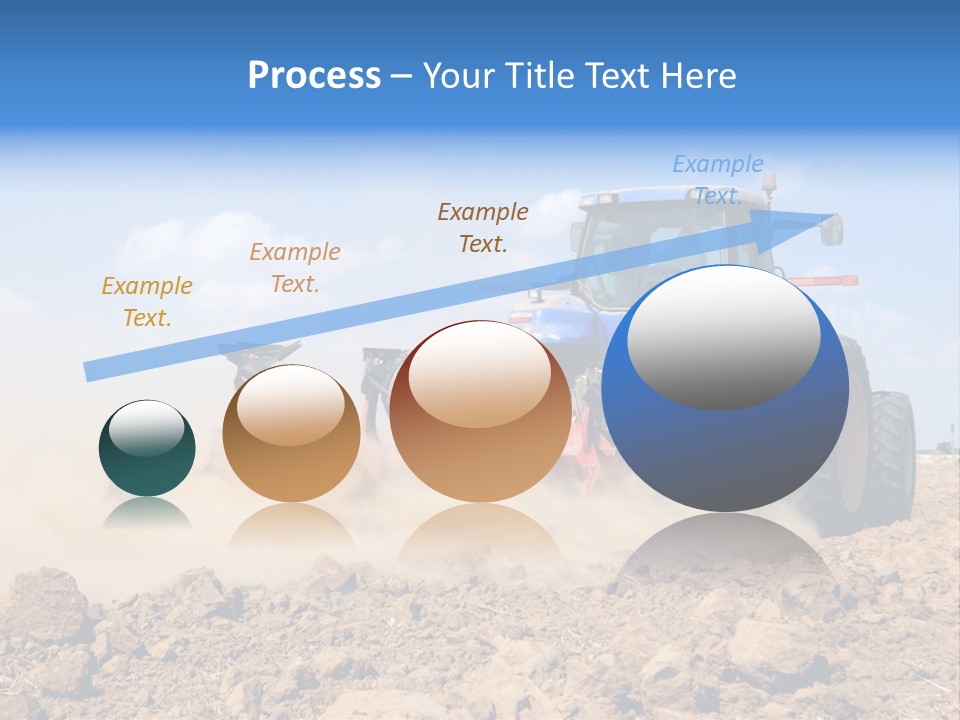 Process – Your Title Text Here

Example Text.

Example Text.

Example Text.

Example Text.